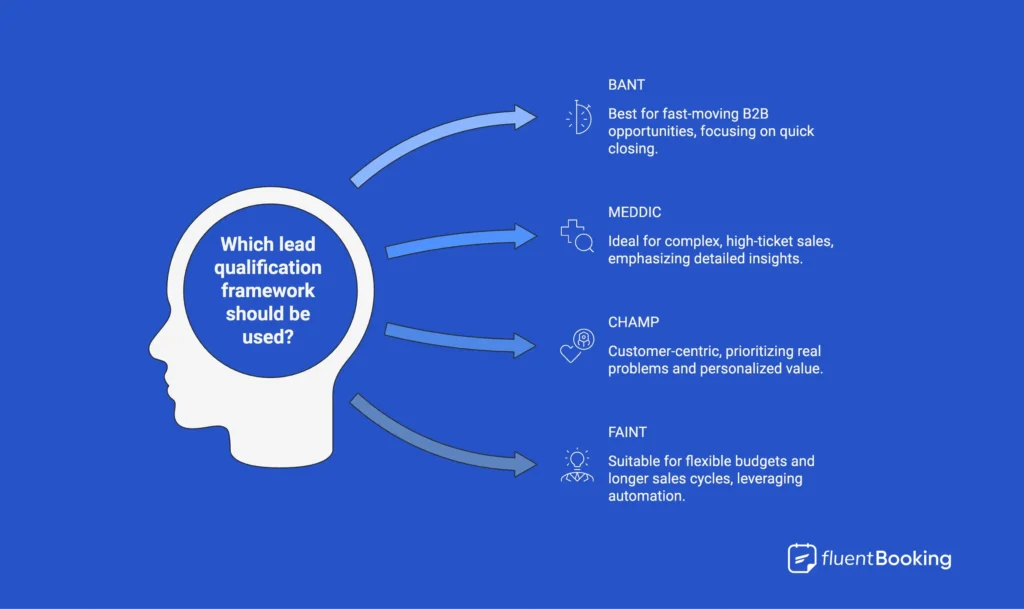 Which lead qualification framework should be used?

BANT

Best for fast-moving B2B opportunities, focusing on quick closing.

MEDDIC

Ideal for complex, high-ticket sales, emphasizing detailed insights.

CHAMP

Customer-centric, prioritizing real problems and personalized value.

FAINT

Suitable for flexible budgets and longer sales cycles, leveraging automation.

fluentBooking